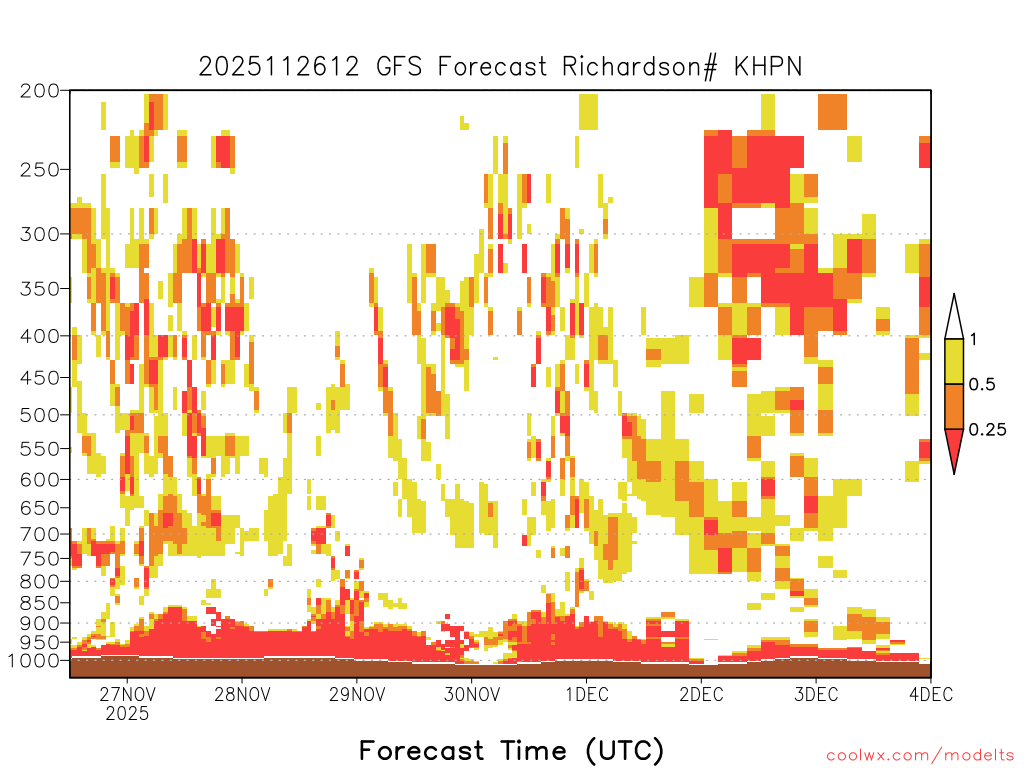 2025112612 GFS Forecast Richardson# KHPN

200
250
300
350
400
450
500
550
600
650
700
750
800
850
900
950
1000

1
0.5
0.25

27NOV
2025
28NOV
29NOV
30NOV
1DEC
2DEC
3DEC
4DEC

Forecast Time (UTC)

coolwx.com/modelts